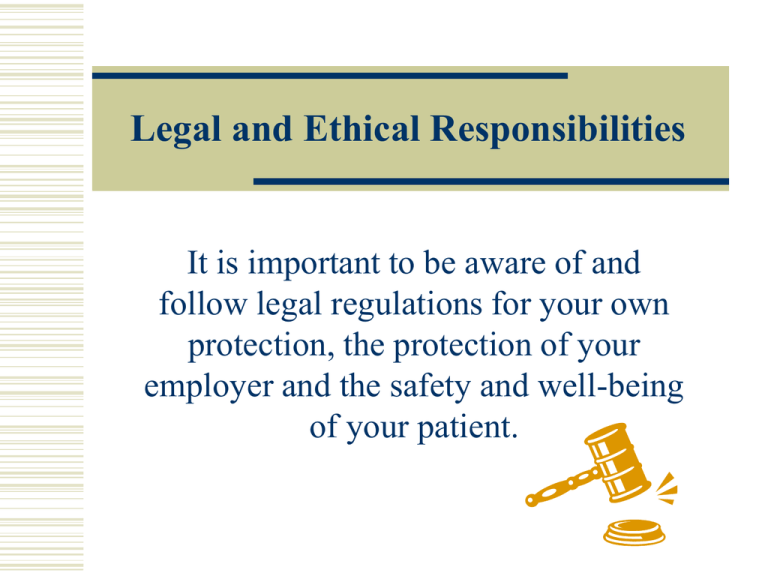 Legal and Ethical Responsibilities

It is important to be aware of and follow legal regulations for your own protection, the protection of your employer and the safety and well-being of your patient.